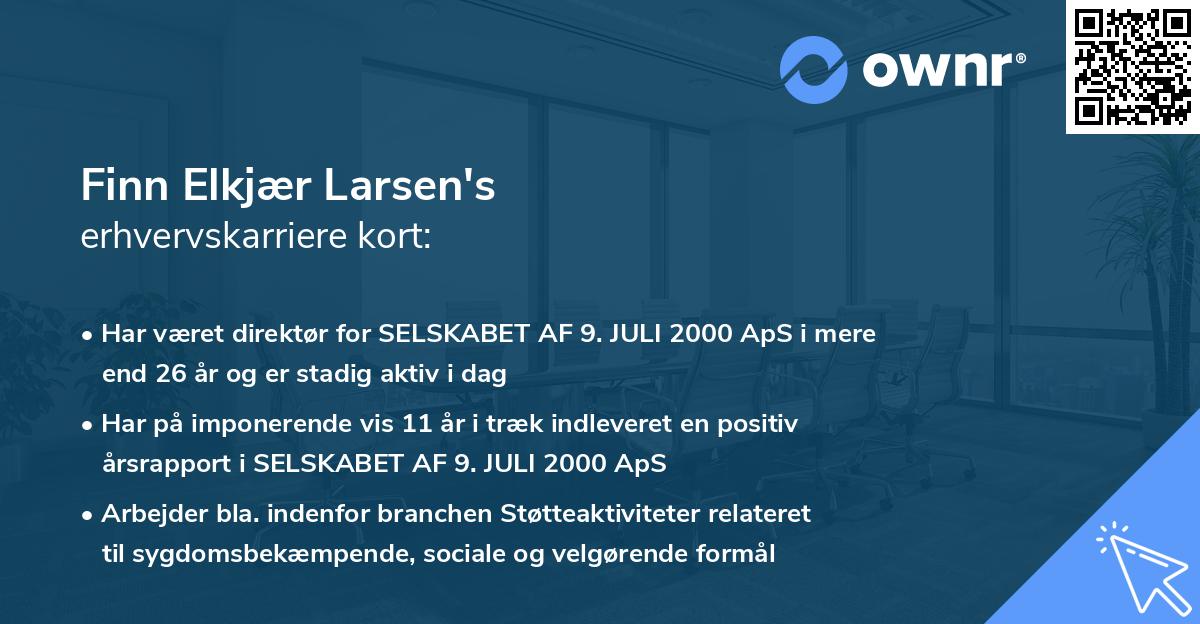 ownr®

Finn Elkjær Larsen's
erhvervskarriere kort:

• Har været direktør for SELSKABET AF 9. JULI 2000 ApS i mere end 26 år og er stadig aktiv i dag

• Har på imponerende vis 11 år i træk indleveret en positiv årsrapport i SELSKABET AF 9. JULI 2000 ApS

• Arbejder bla. indenfor branchen Støtteaktiviteter relateret til sygdomsbekæmpende, sociale og velgørende formål